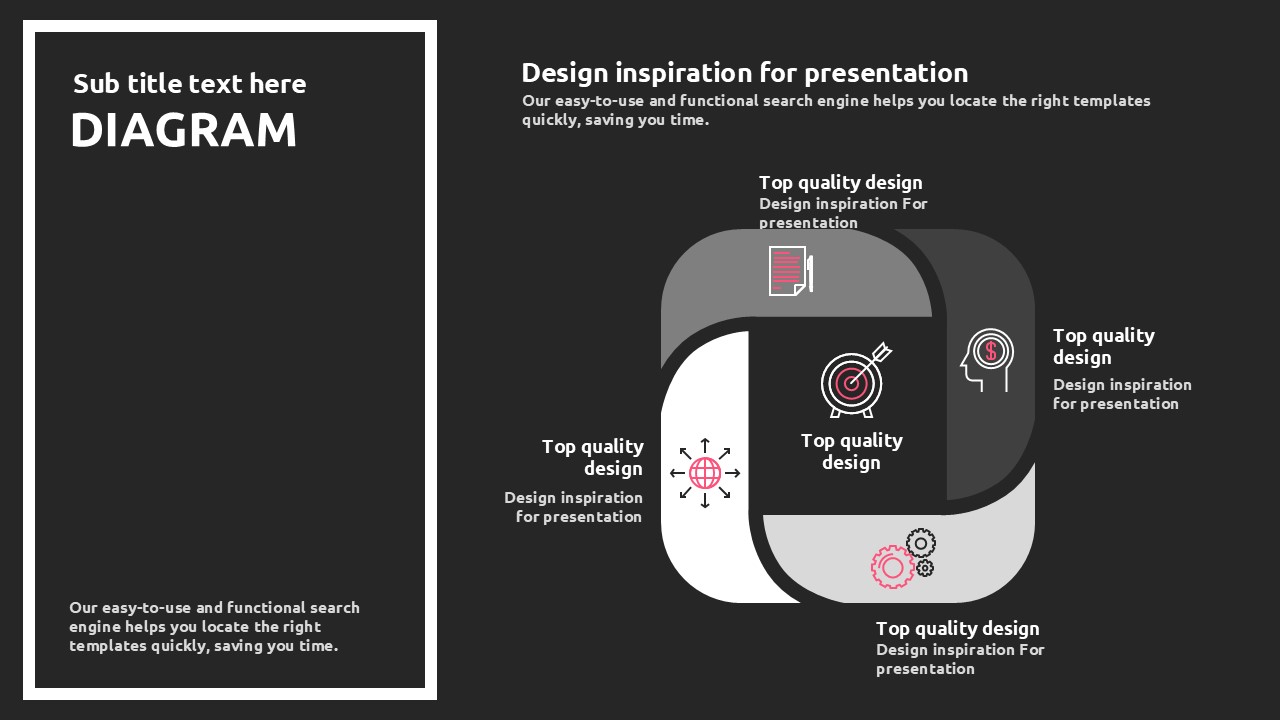 Sub title text here

DIAGRAM

Our easy-to-use and functional search engine helps you locate the right templates quickly, saving you time.

Design inspiration for presentation

Our easy-to-use and functional search engine helps you locate the right templates quickly, saving you time.

Top quality design
Design inspiration For presentation

Top quality design
Design inspiration for presentation

Top quality design

Top quality design
Design inspiration for presentation

Top quality design
Design inspiration For presentation